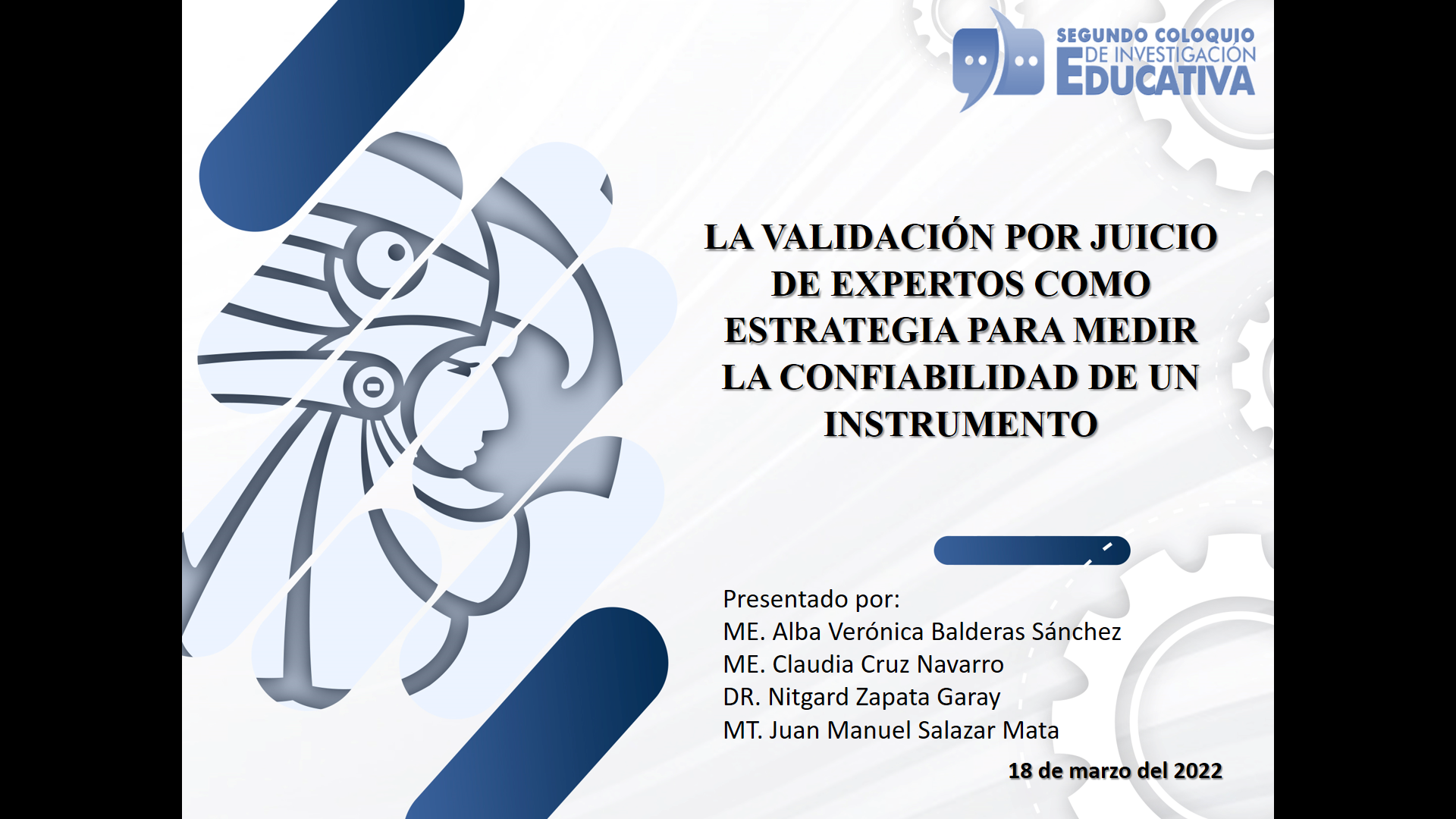 SEGUNDO COLOQUIO
DE INVESTIGACIÓN
EDUCATIVA

LA VALIDACIÓN POR JUICIO DE EXPERTOS COMO ESTRATEGIA PARA MEDIR LA CONFIABILIDAD DE UN INSTRUMENTO

Presentado por:
ME. Alba Verónica Balderas Sánchez
ME. Claudia Cruz Navarro
DR. Nitgard Zapata Garay
MT. Juan Manuel Salazar Mata

18 de marzo del 2022